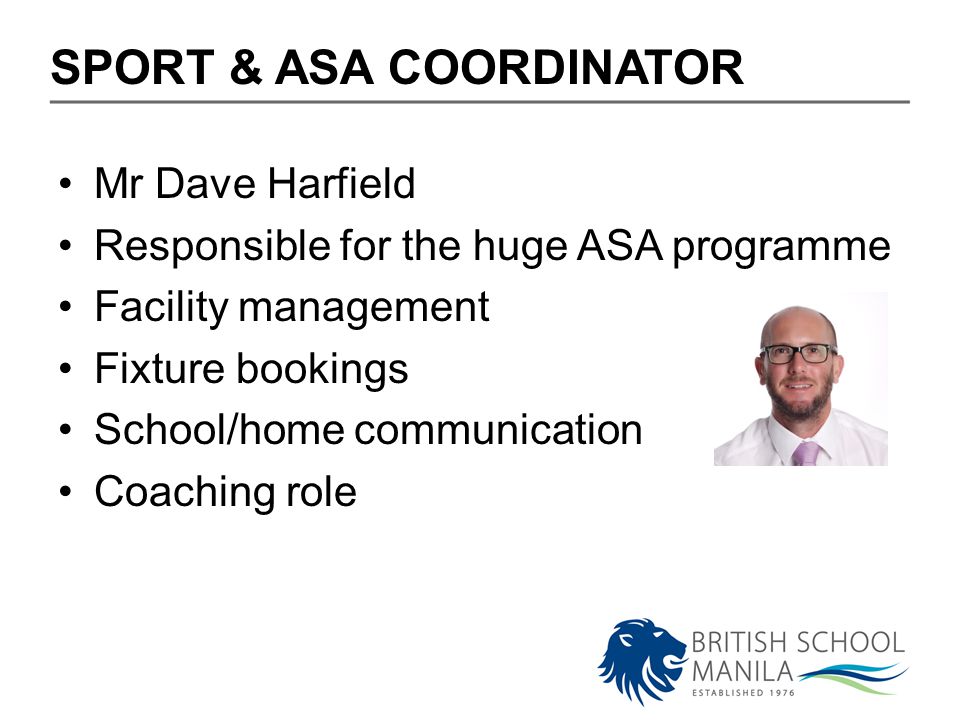 SPORT & ASA COORDINATOR

• Mr Dave Harfield
• Responsible for the huge ASA programme
• Facility management
• Fixture bookings
• School/home communication
• Coaching role

BRITISH SCHOOL MANILA
ESTABLISHED 1976